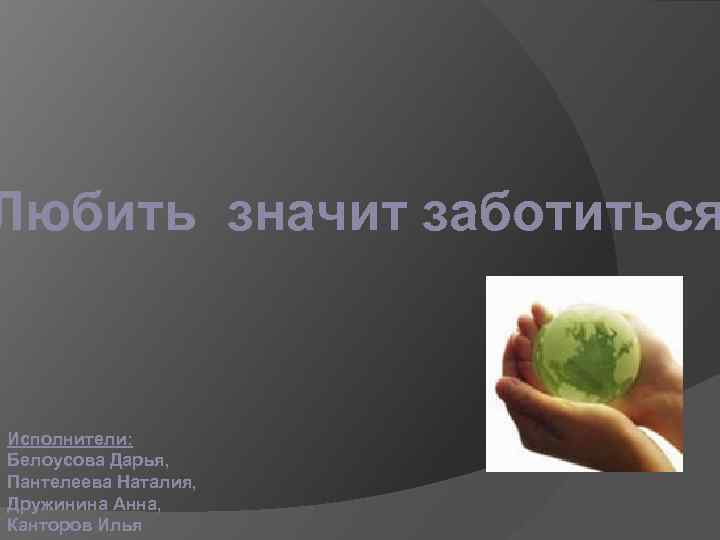 Любить значит заботиться

Исполнители:
Белоусова Дарья,
Пантелеева Наталия,
Дружинина Анна,
Канторов Илья